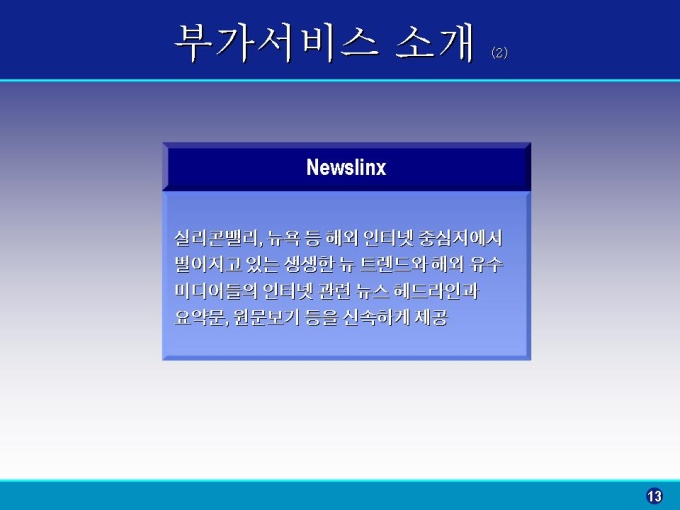 부가서비스 소개 (2)

Newslinx

실리콘밸리, 뉴욕 등 해외 인터넷 중심지에서 벌어지고 있는 생생한 뉴 트렌드와 해외 유수 미디어들의 인터넷 관련 뉴스 헤드라인과 요약문, 원문보기 등을 신속하게 제공

13